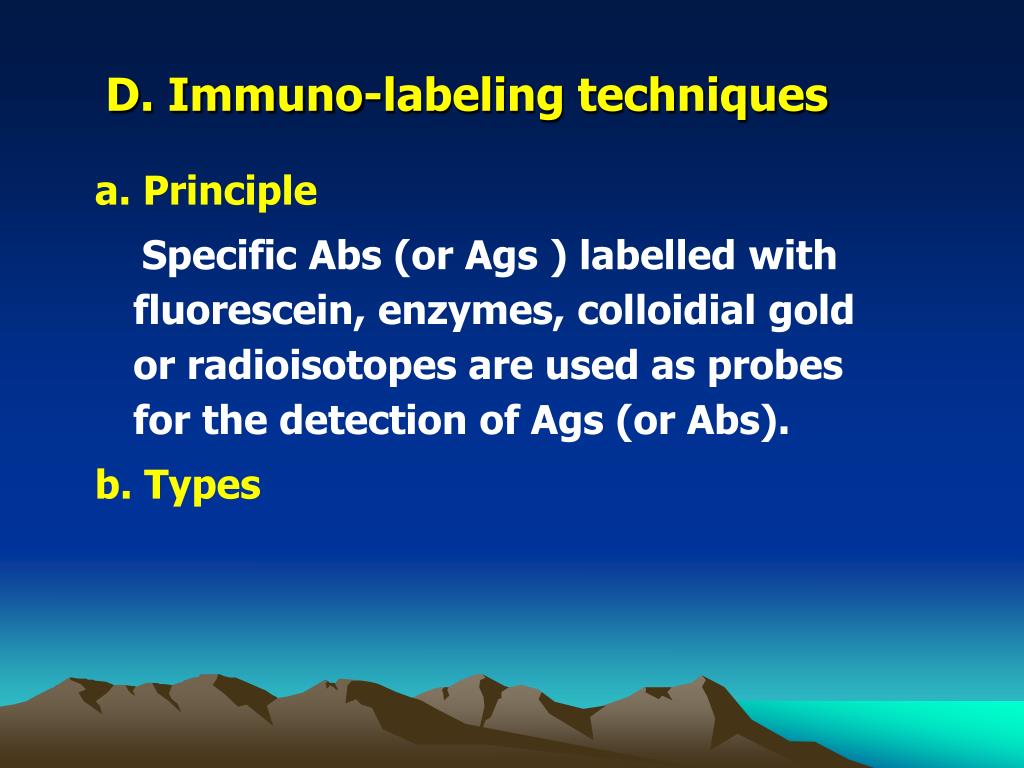 D. Immuno-labeling techniques

a. Principle

Specific Abs (or Ags ) labelled with fluorescein, enzymes, colloidial gold or radioisotopes are used as probes for the detection of Ags (or Abs).

b. Types